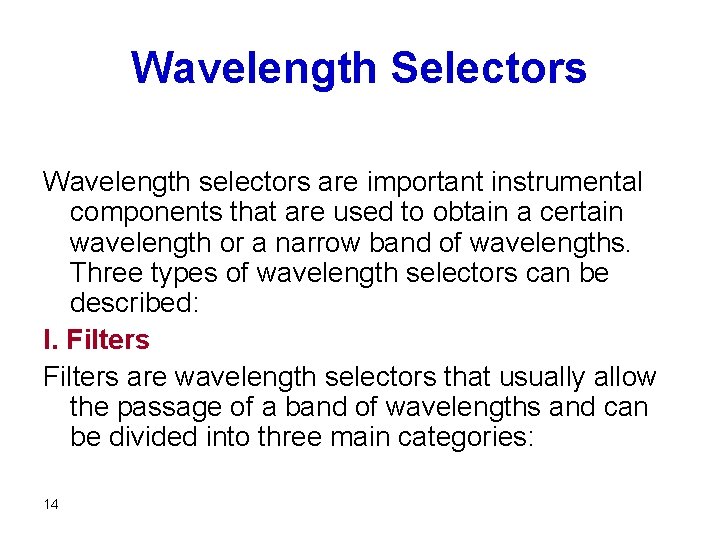 Wavelength Selectors

Wavelength selectors are important instrumental components that are used to obtain a certain wavelength or a narrow band of wavelengths. Three types of wavelength selectors can be described:

I. Filters

Filters are wavelength selectors that usually allow the passage of a band of wavelengths and can be divided into three main categories:

14